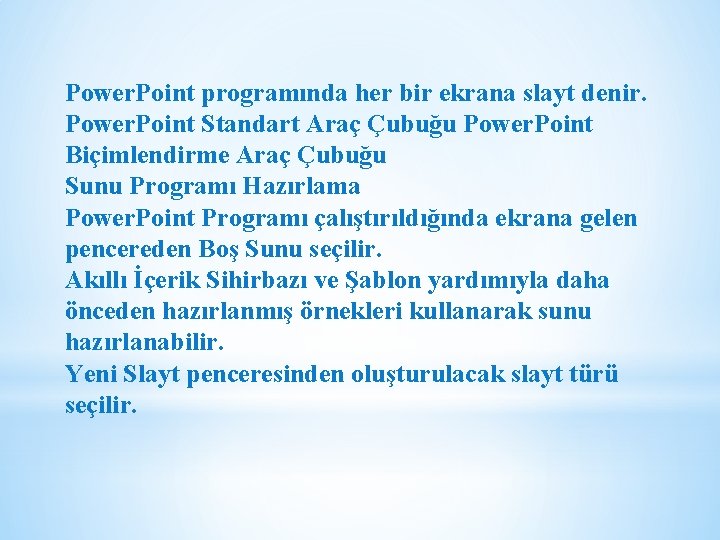 PowerPoint programında her bir ekrana slayt denir.
PowerPoint Standart Araç Çubuğu PowerPoint Biçimlendirme Araç Çubuğu
Sunu Programı Hazırlama
PowerPoint Programı çalıştırıldığında ekrana gelen pencereden Boş Sunu seçilir.
Akıllı İçerik Sihirbazı ve Şablon yardımıyla daha önceden hazırlanmış örnekleri kullanarak sunu hazırlanabilir.
Yeni Slayt penceresinden oluşturulacak slayt türü seçilir.